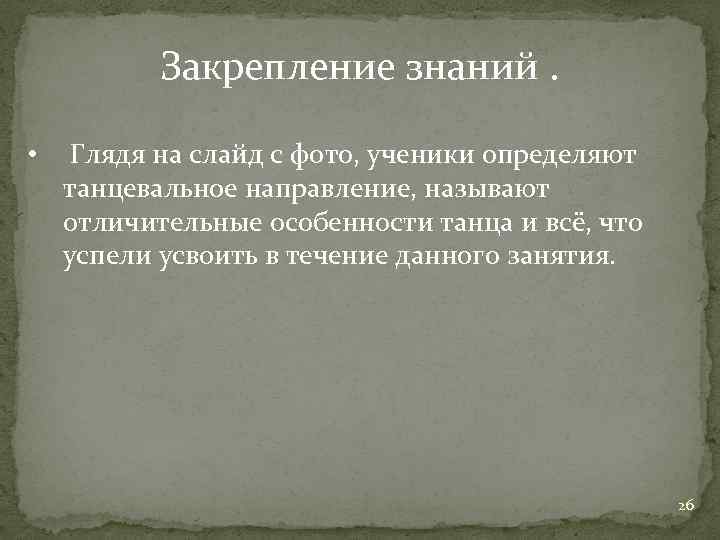 Закрепление знаний .

• Глядя на слайд с фото, ученики определяют танцевальное направление, называют отличительные особенности танца и всё, что успели усвоить в течение данного занятия.

26